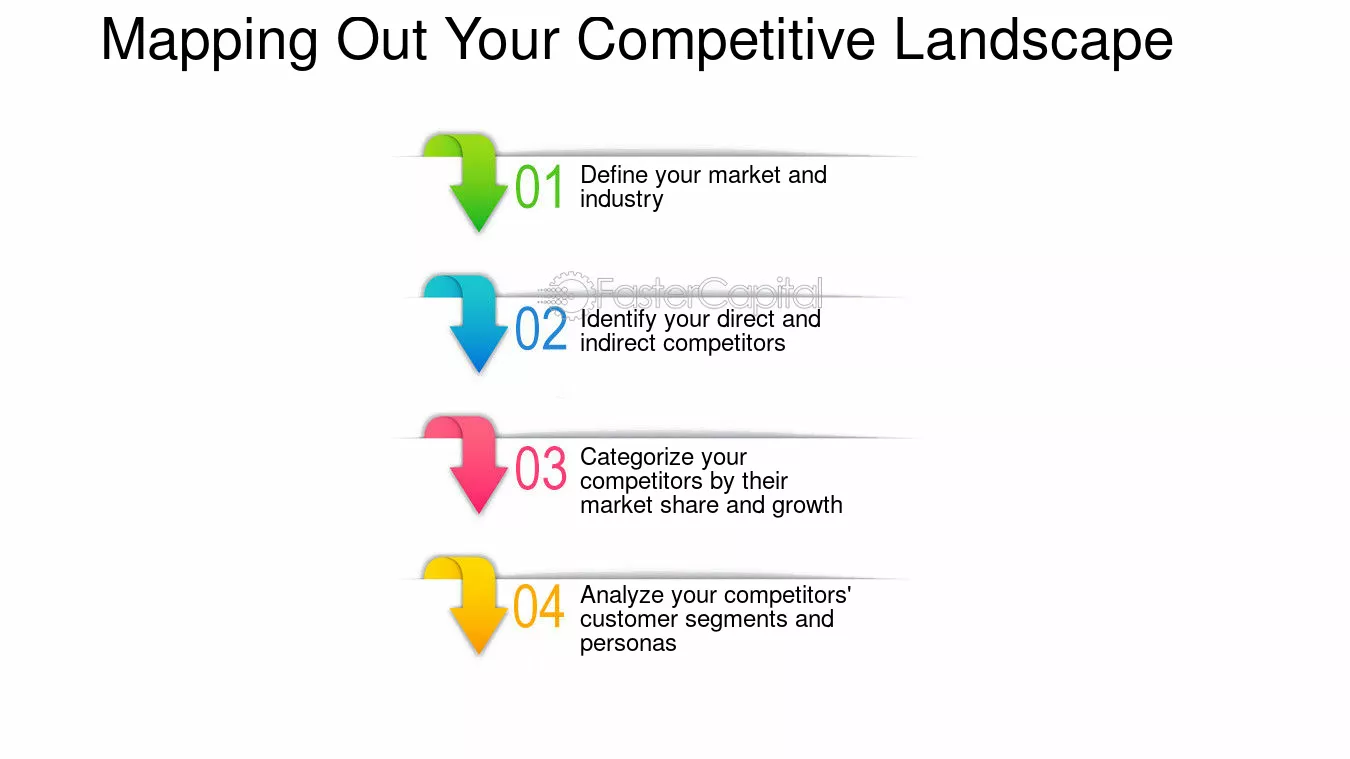 Mapping Out Your Competitive Landscape

01 Define your market and industry

02 Identify your direct and indirect competitors

03 Categorize your competitors by their market share and growth

04 Analyze your competitors' customer segments and personas

FasterCapital